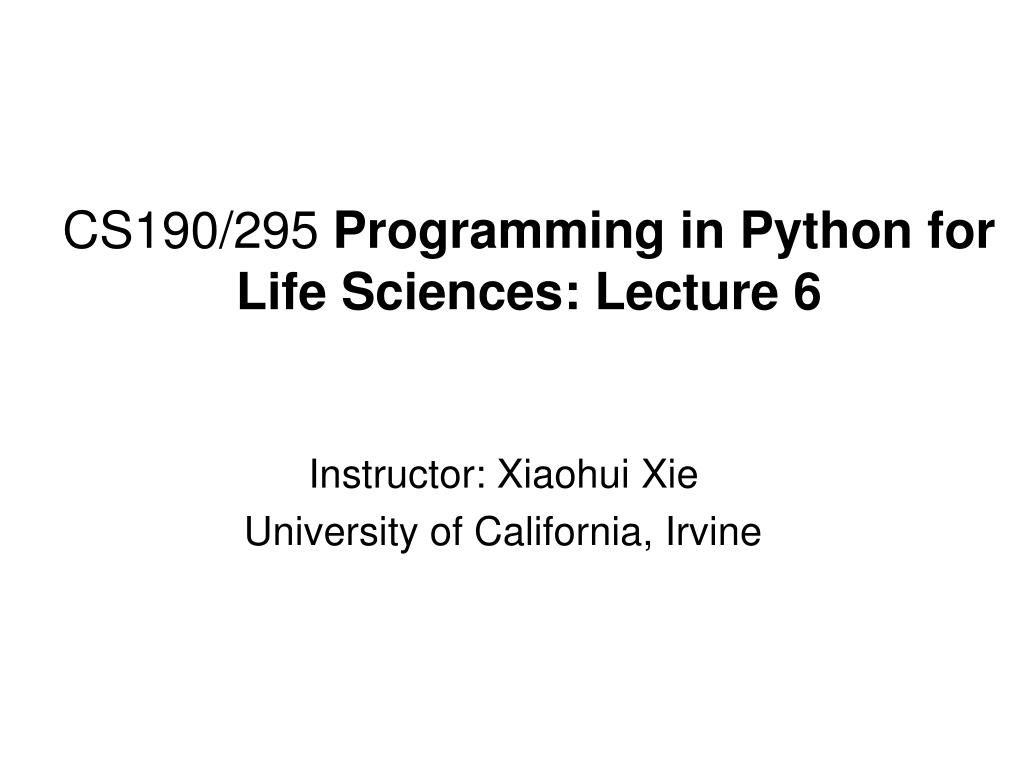 CS190/295 Programming in Python for Life Sciences: Lecture 6

Instructor: Xiaohui Xie
University of California, Irvine